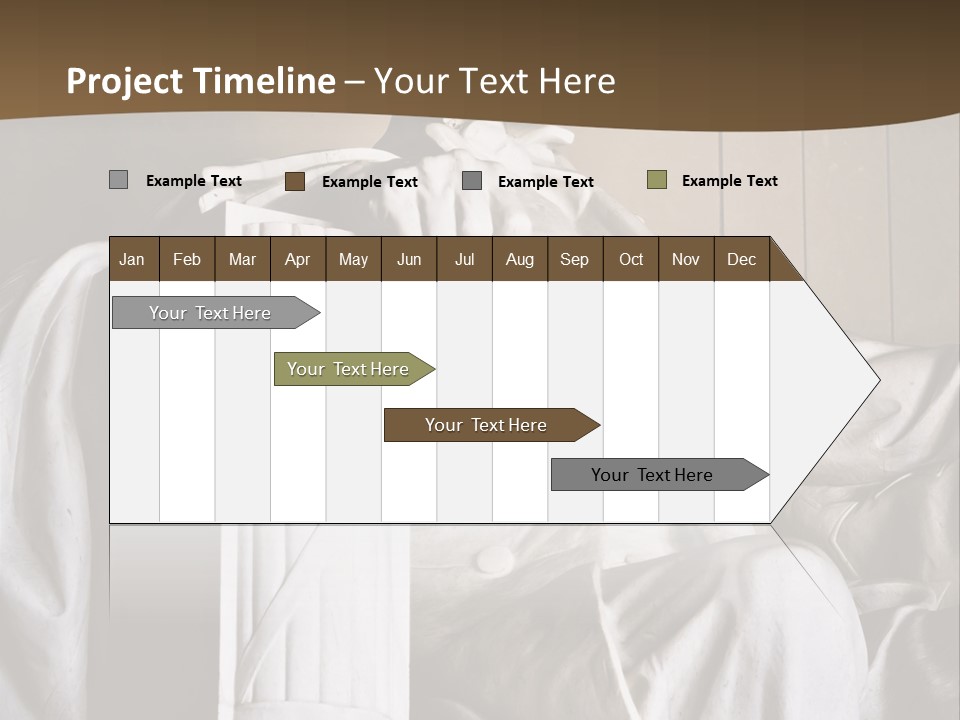 Project Timeline – Your Text Here

Example Text
Example Text
Example Text
Example Text

| Jan | Feb | Mar | Apr | May | Jun | Jul | Aug | Sep | Oct | Nov | Dec |
|---|---|---|---|---|---|---|---|---|---|---|---|

Your Text Here
Your Text Here
Your Text Here
Your Text Here